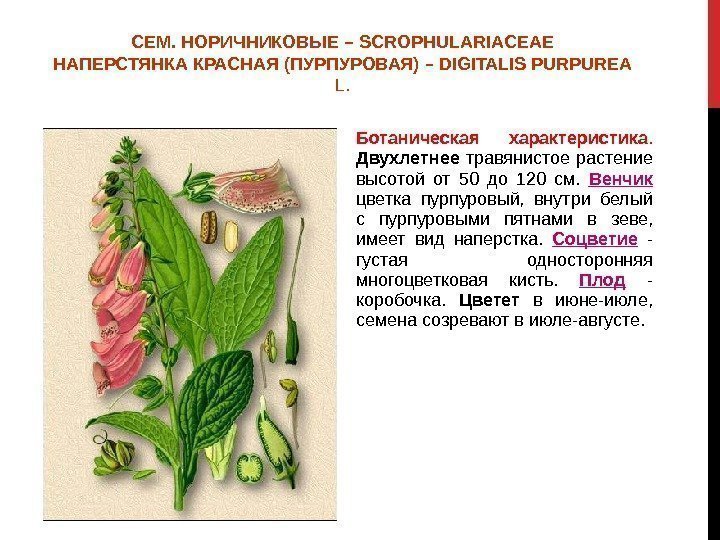 СЕМ. НОРИЧНИКОВЫЕ – SCROPHULARIACEAE НАПЕРСТЯНКА КРАСНАЯ (ПУРПУРОВАЯ) – DIGITALIS PURPUREA L.

Ботаническая характеристика. Двухлетнее травянистое растение высотой от 50 до 120 см. Венчик цветка пурпуровый, внутри белый с пурпуровыми пятнами в зеве, имеет вид наперстка. Соцветие - густая односторонняя многоцветковая кисть. Плод - коробочка. Цветет в июне-июле, семена созревают в июле-августе.